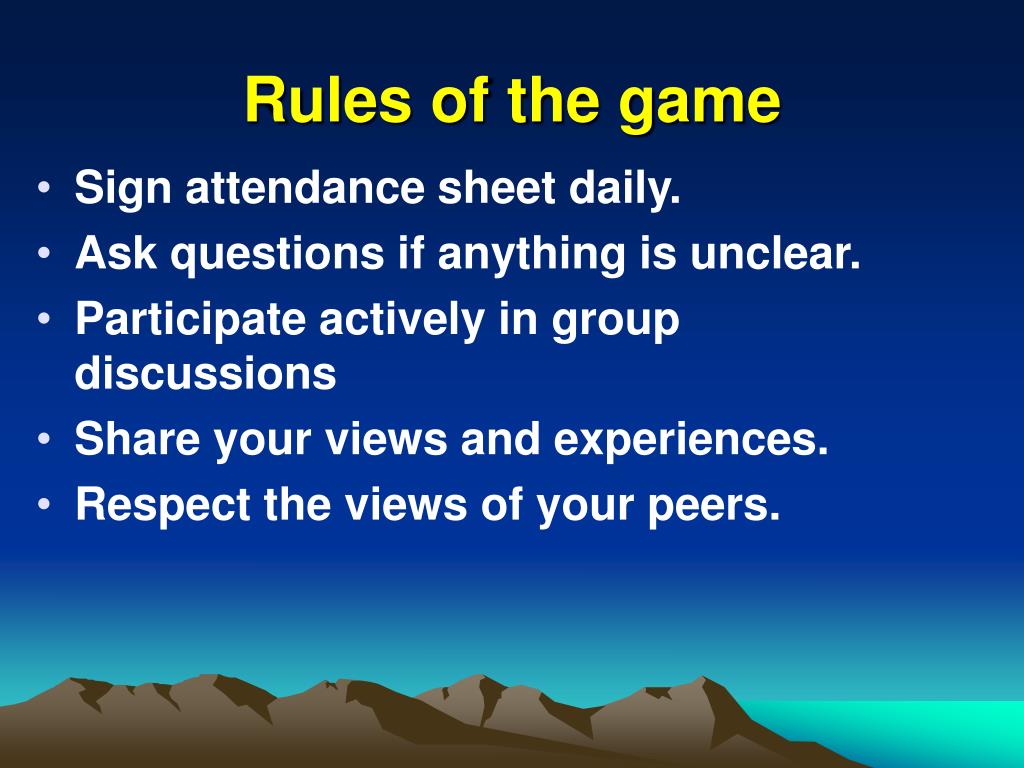 Rules of the game

• Sign attendance sheet daily.
• Ask questions if anything is unclear.
• Participate actively in group discussions
• Share your views and experiences.
• Respect the views of your peers.